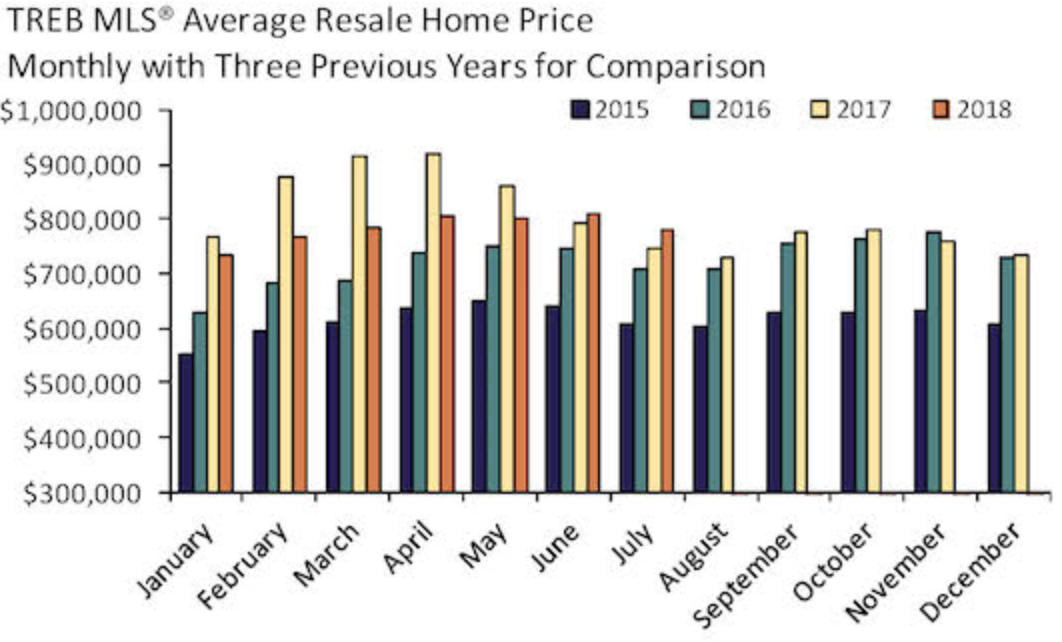 TREB MLS® Average Resale Home Price
Monthly with Three Previous Years for Comparison

2015 2016 2017 2018

$1,000,000
$900,000
$800,000
$700,000
$600,000
$500,000
$400,000
$300,000

January February March April May June July August September October November December